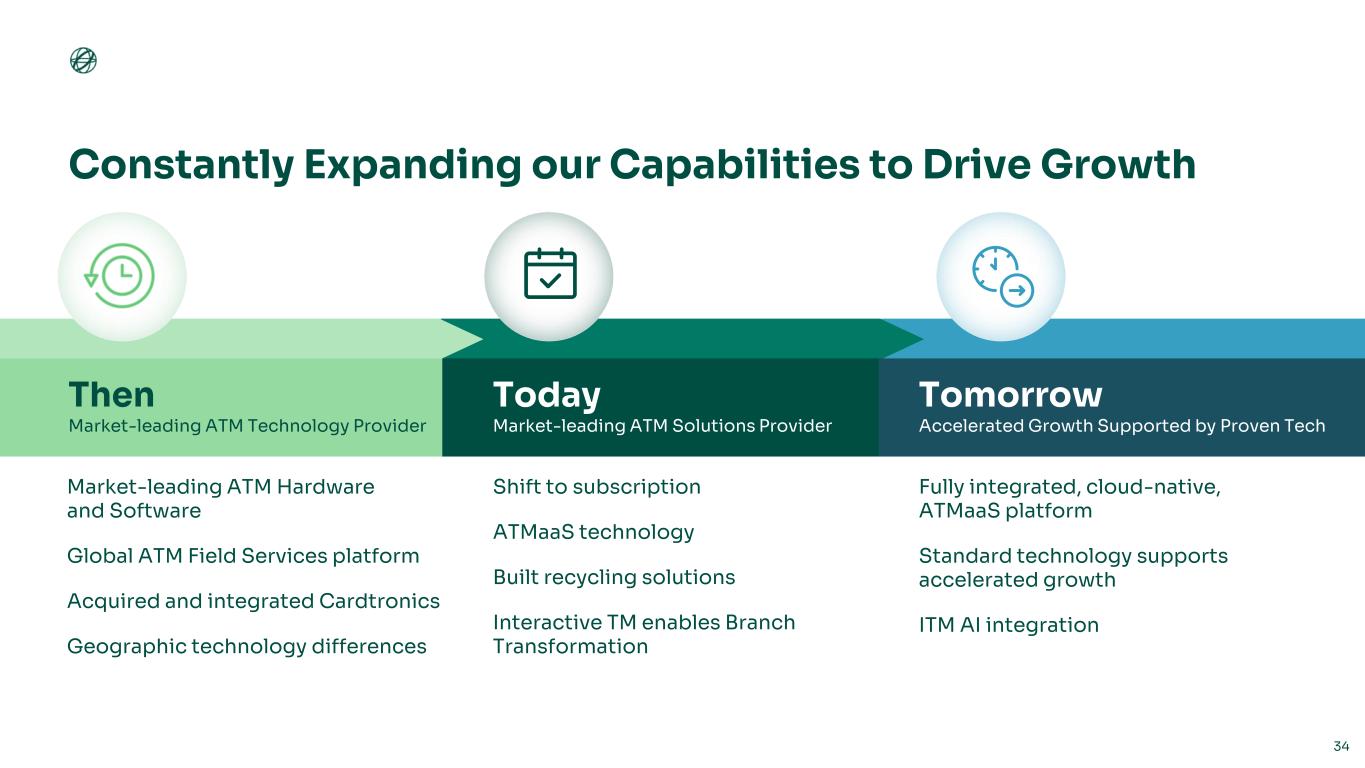 Constantly Expanding our Capabilities to Drive Growth

Then
Market-leading ATM Technology Provider

Market-leading ATM Hardware and Software

Global ATM Field Services platform

Acquired and integrated Cardtronics

Geographic technology differences

Today
Market-leading ATM Solutions Provider

Shift to subscription

ATMaaS technology

Built recycling solutions

Interactive TM enables Branch Transformation

Tomorrow
Accelerated Growth Supported by Proven Tech

Fully integrated, cloud-native, ATMaaS platform

Standard technology supports accelerated growth

ITM AI integration

34